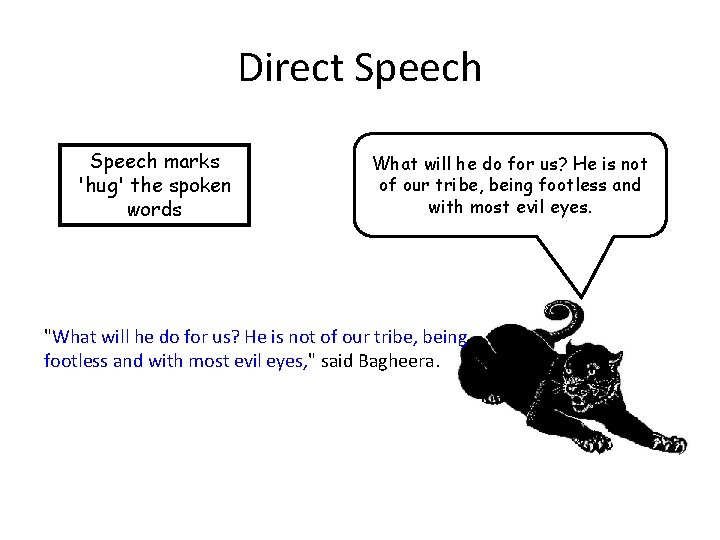 Direct Speech

Speech marks 'hug' the spoken words

What will he do for us? He is not of our tribe, being footless and with most evil eyes.

"What will he do for us? He is not of our tribe, being footless and with most evil eyes," said Bagheera.